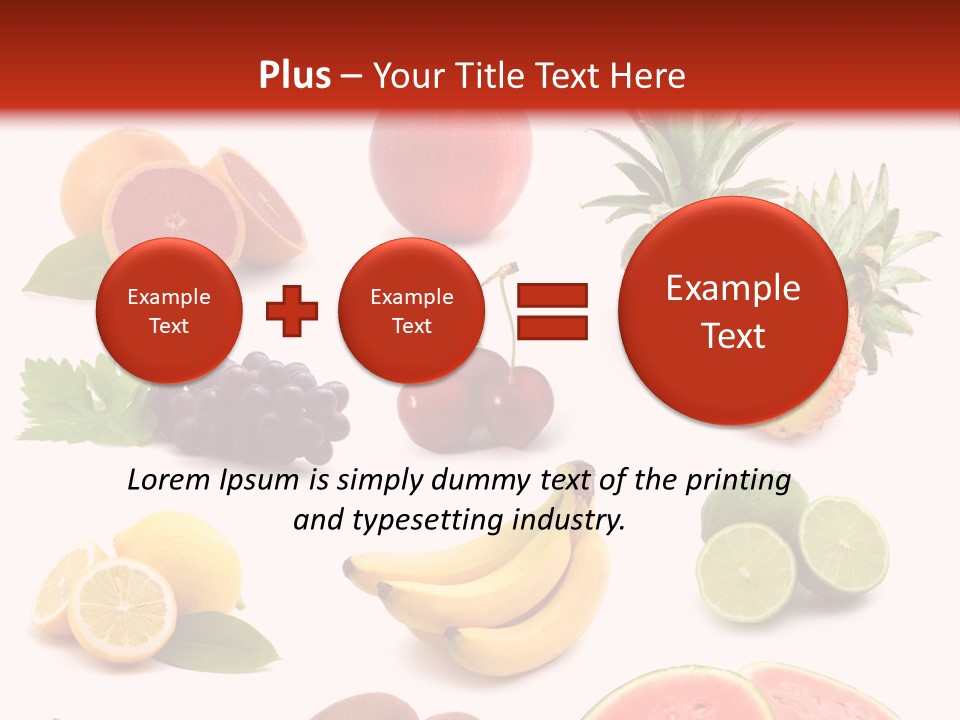 Plus – Your Title Text Here

Example Text

Example Text

Example Text

Lorem Ipsum is simply dummy text of the printing and typesetting industry.